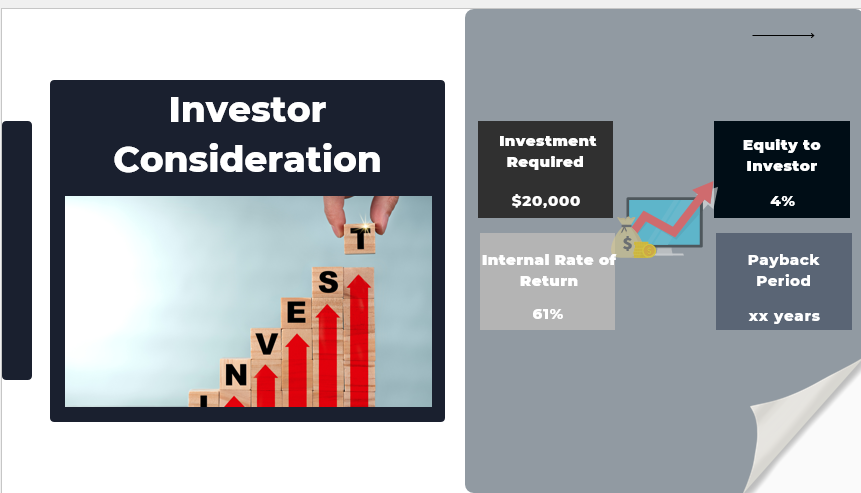 Investor Consideration

T
S
E
V
N

Investment Required

$20,000

Equity to Investor

4%

Internal Rate of Return

61%

Payback Period

xx years